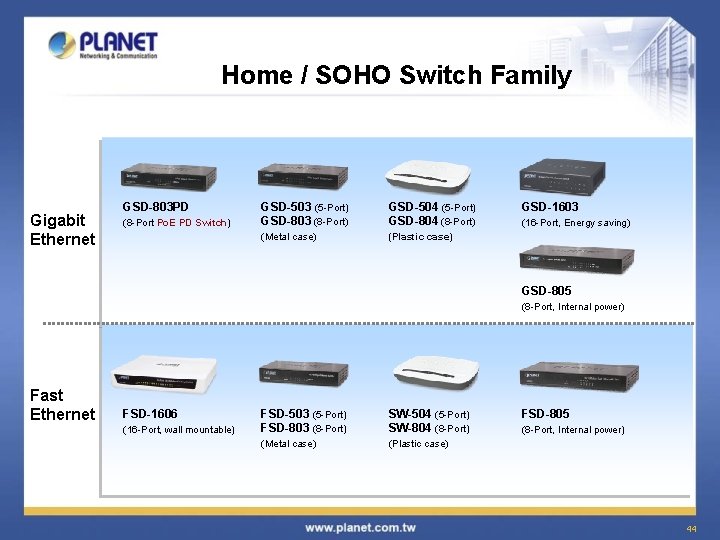 PLANET
Networking & Communication

Home / SOHO Switch Family

Gigabit Ethernet

GSD-803PD
(8-Port PoE PD Switch)

GSD-503 (5-Port)
GSD-803 (8-Port)
(Metal case)

GSD-504 (5-Port)
GSD-804 (8-Port)
(Plastic case)

GSD-1603
(16-Port, Energy saving)

GSD-805
(8-Port, Internal power)

Fast Ethernet

FSD-1606
(16-Port, wall mountable)

FSD-503 (5-Port)
FSD-803 (8-Port)
(Metal case)

SW-504 (5-Port)
SW-804 (8-Port)
(Plastic case)

FSD-805
(8-Port, Internal power)

www.planet.com.tw

44